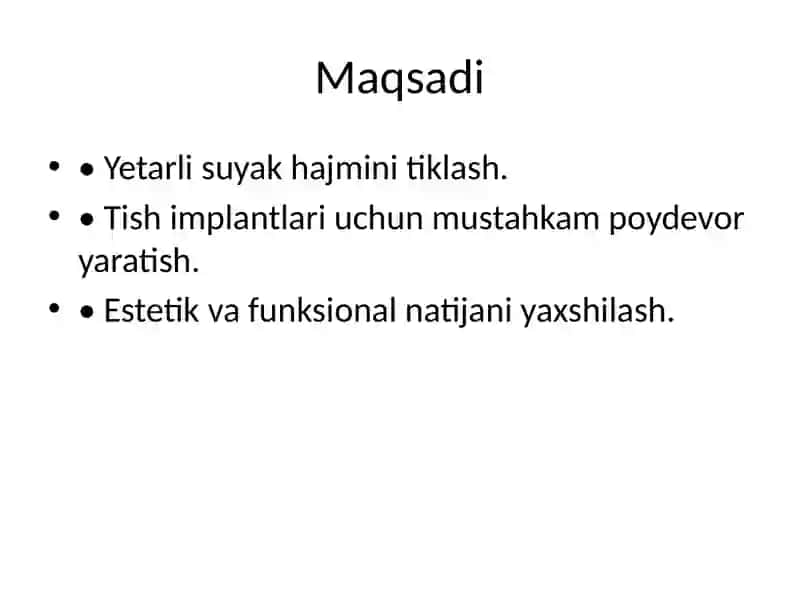 Maqsadi

• • Yetarli suyak hajmini tiklash.
• • Tish implantlari uchun mustahkam poydevor yaratish.
• • Estetik va funksional natijani yaxshilash.